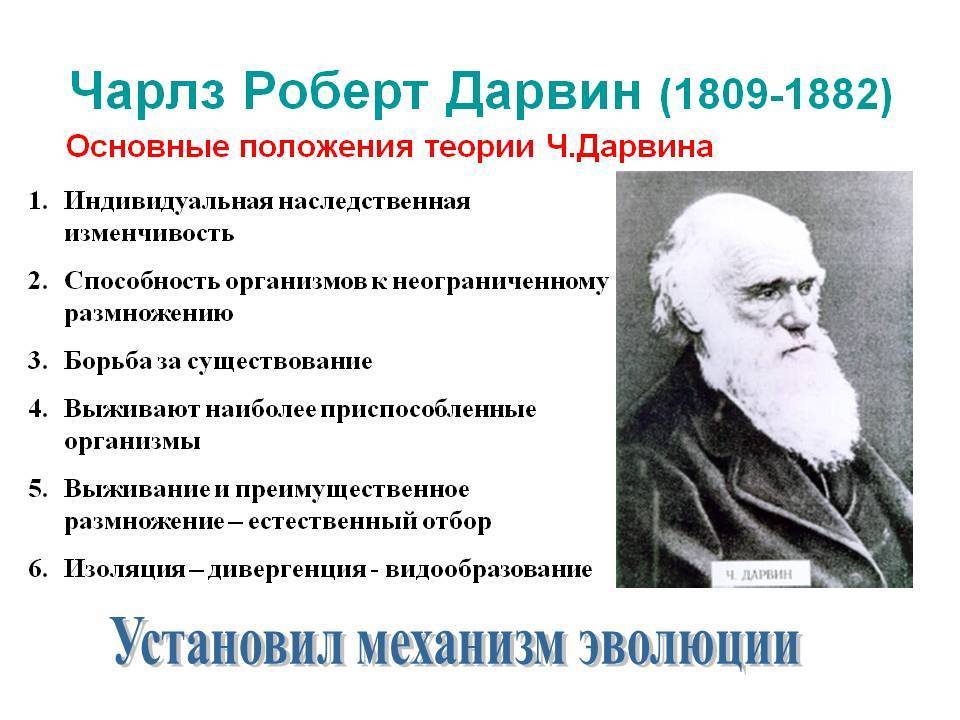 Чарлз Роберт Дарвин (1809-1882)

Основные положения теории Ч.Дарвина

1. Индивидуальная наследственная изменчивость
2. Способность организмов к неограниченному размножению
3. Борьба за существование
4. Выживают наиболее приспособленные организмы
5. Выживание и преимущественное размножение – естественный отбор
6. Изоляция – дивергенция - видообразование

Ч. ДАРВИН

Установил механизм эволюции